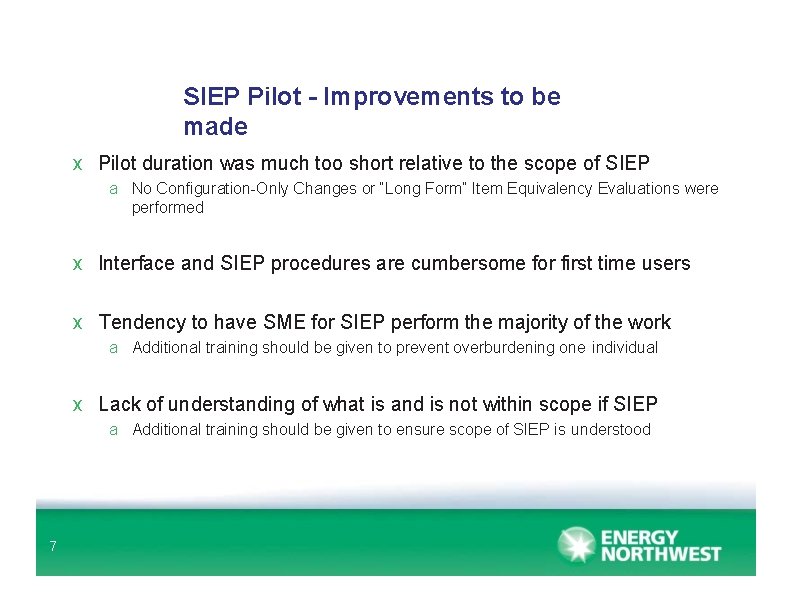 SIEP Pilot - Improvements to be made

x Pilot duration was much too short relative to the scope of SIEP

a No Configuration-Only Changes or "Long Form" Item Equivalency Evaluations were performed

x Interface and SIEP procedures are cumbersome for first time users

x Tendency to have SME for SIEP perform the majority of the work

a Additional training should be given to prevent overburdening one individual

x Lack of understanding of what is and is not within scope if SIEP

a Additional training should be given to ensure scope of SIEP is understood

7

ENERGY NORTHWEST